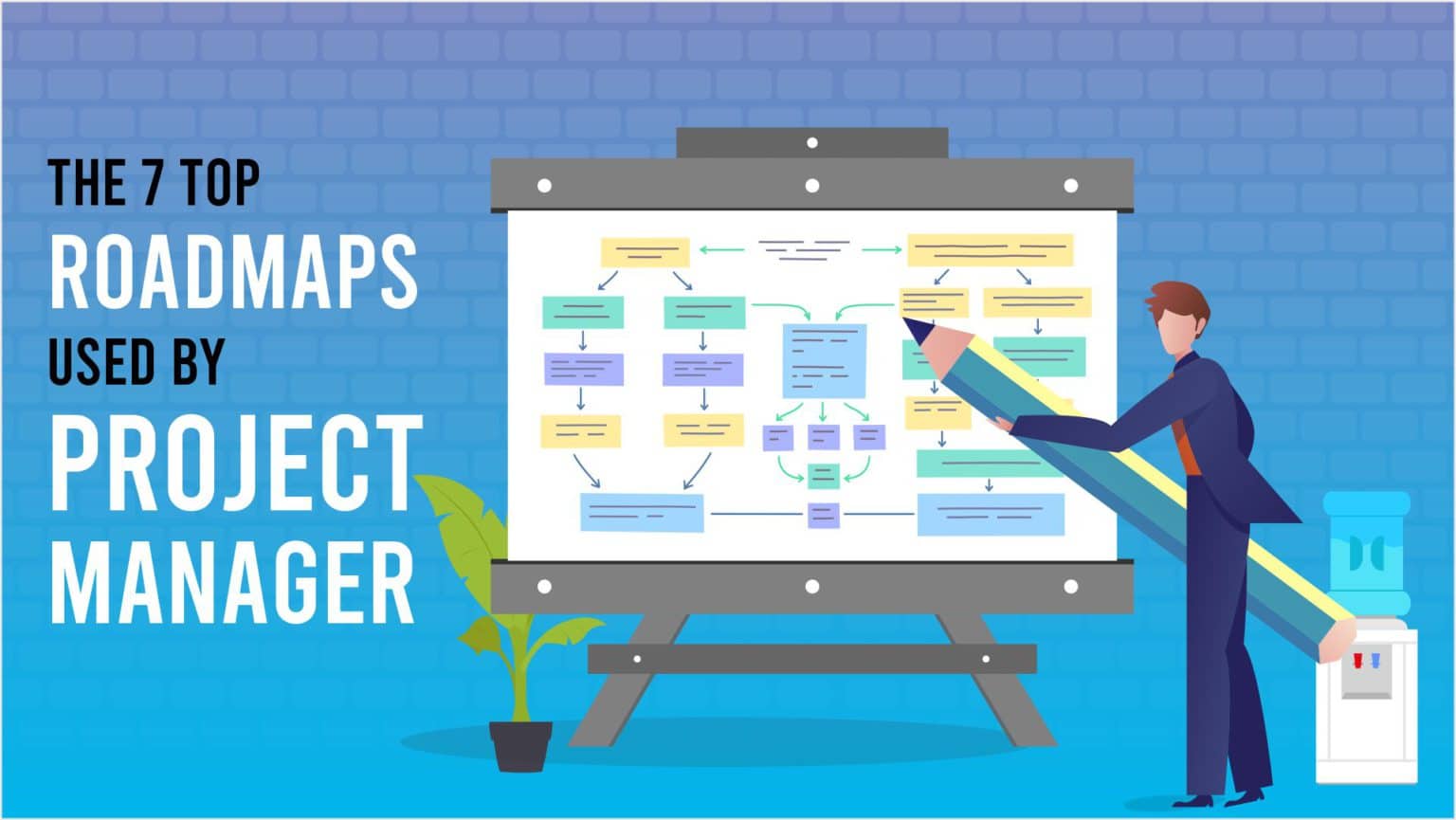 THE 7 TOP
ROADMAPS
USED BY
PROJECT
MANAGER